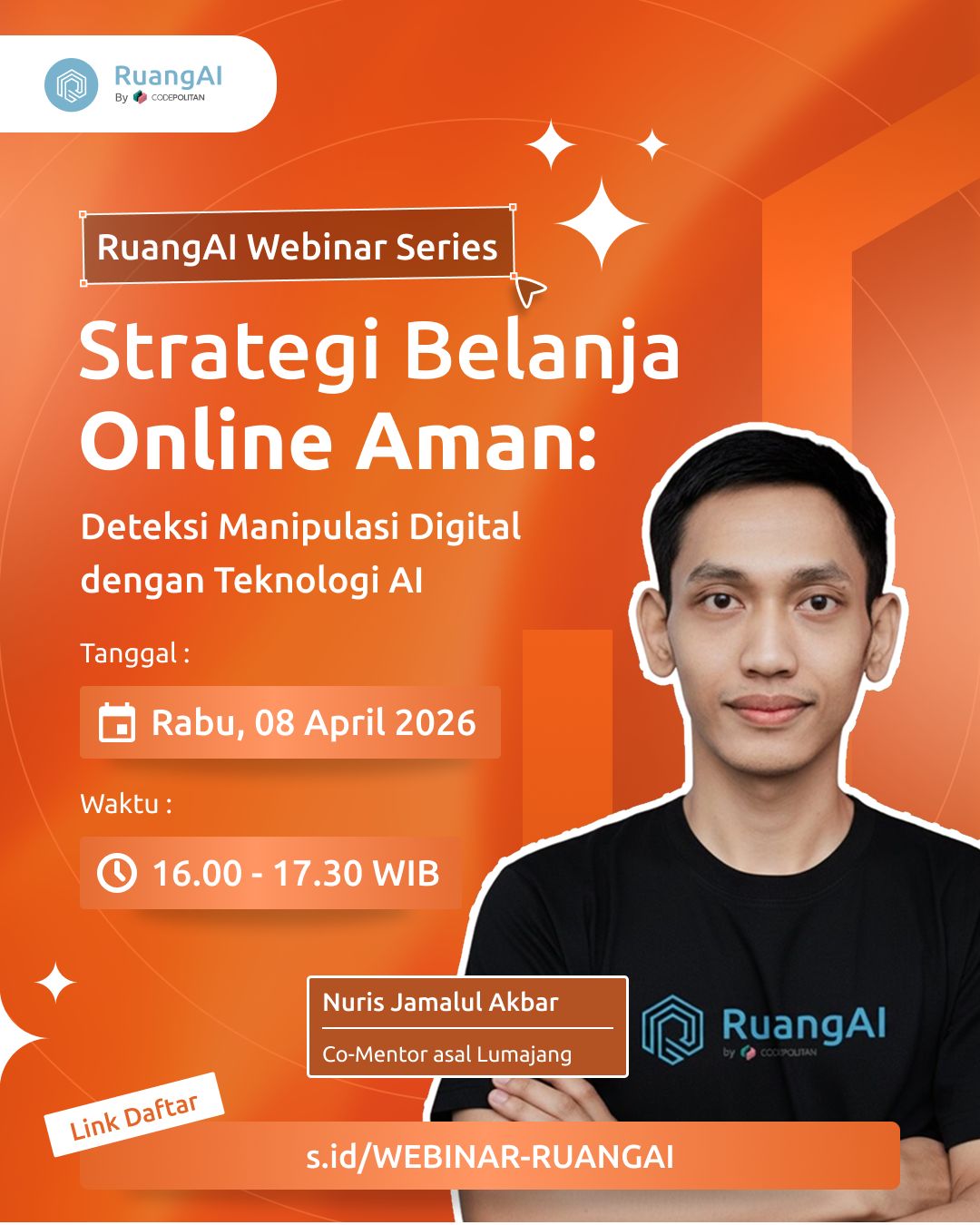 RuangAI
By CODEPOLITAN

RuangAI Webinar Series

Strategi Belanja Online Aman:

Deteksi Manipulasi Digital dengan Teknologi AI

Tanggal :

Rabu, 08 April 2026

Waktu :

16.00 - 17.30 WIB

Nuris Jamalul Akbar

Co-Mentor asal Lumajang

RuangAI
by CODEPOLITAN

Link Daftar

s.id/WEBINAR-RUANGAI